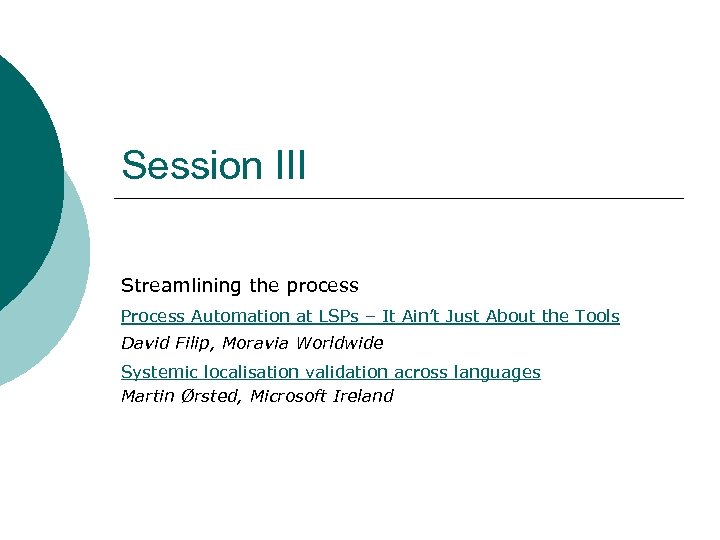 Session III

Streamlining the process

Process Automation at LSPs – It Ain't Just About the Tools

David Filip, Moravia Worldwide

Systemic localisation validation across languages
Martin Ørsted, Microsoft Ireland